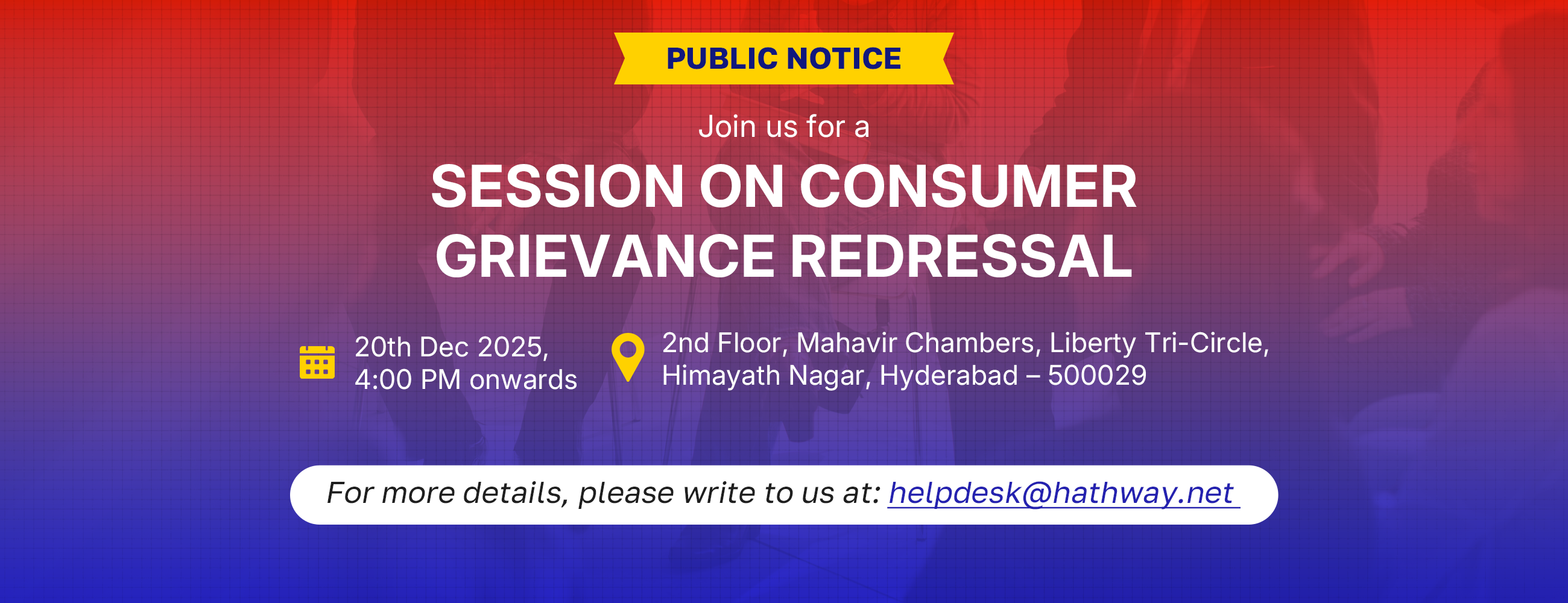 PUBLIC NOTICE

Join us for a

SESSION ON CONSUMER GRIEVANCE REDRESSAL

20th Dec 2025, 4:00 PM onwards

2nd Floor, Mahavir Chambers, Liberty Tri-Circle, Himayath Nagar, Hyderabad – 500029

For more details, please write to us at: helpdesk@hathway.net